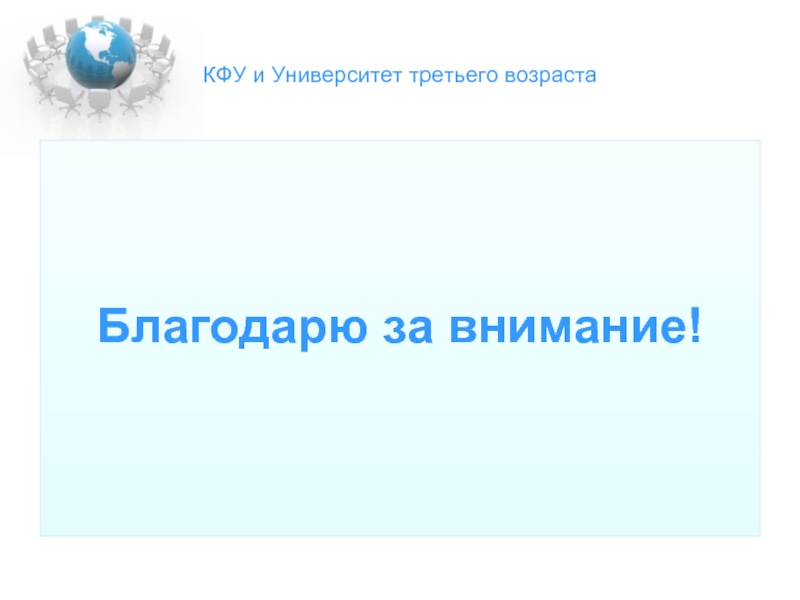 КФУ и Университет третьего возраста

Благодарю за внимание!